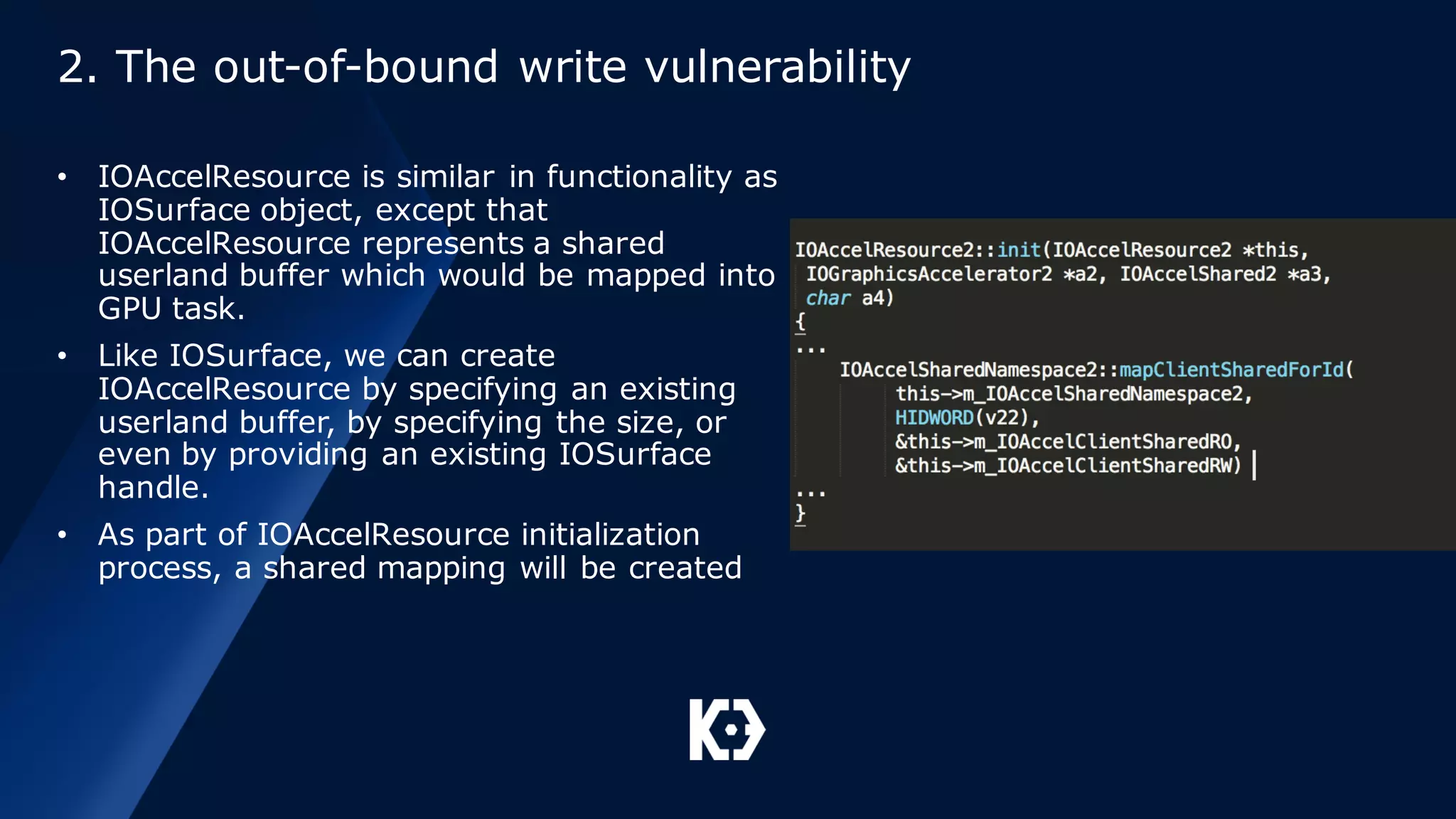 2. The out-of-bound write vulnerability

• IOAccelResource is similar in functionality as IOSurface object, except that IOAccelResource represents a shared userland buffer which would be mapped into GPU task.

• Like IOSurface, we can create IOAccelResource by specifying an existing userland buffer, by specifying the size, or even by providing an existing IOSurface handle.

• As part of IOAccelResource initialization process, a shared mapping will be created

IOAccelResource2::init(IOAccelResource2 *this,
 IOGraphicsAccelerator2 *a2, IOAccelShared2 *a3,
 char a4)
{
...
    IOAccelSharedNamespace2::mapClientSharedForId(
        this->m_IOAccelSharedNamespace2,
        HIDWORD(v22),
        &this->m_IOAccelClientSharedRO,
        &this->m_IOAccelClientSharedRW)
...
}